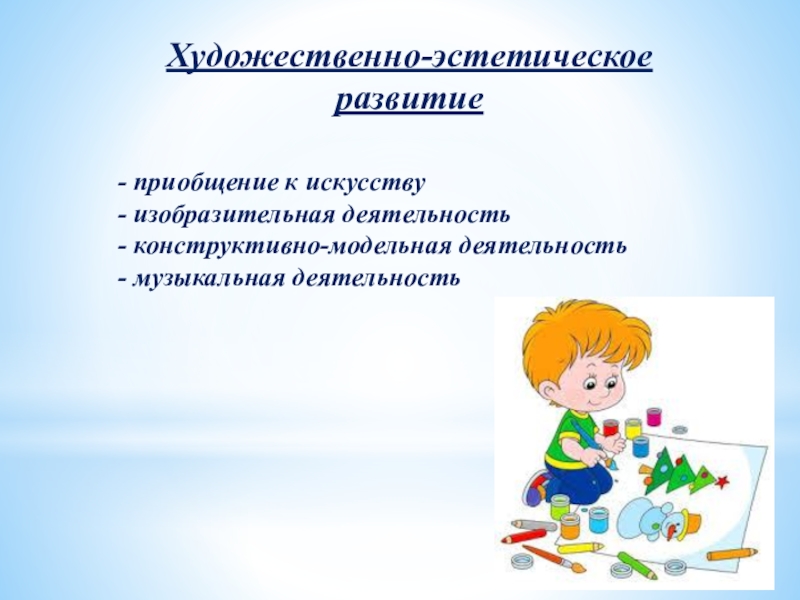 Художественно-эстетическое развитие

- приобщение к искусству
- изобразительная деятельность
- конструктивно-модельная деятельность
- музыкальная деятельность